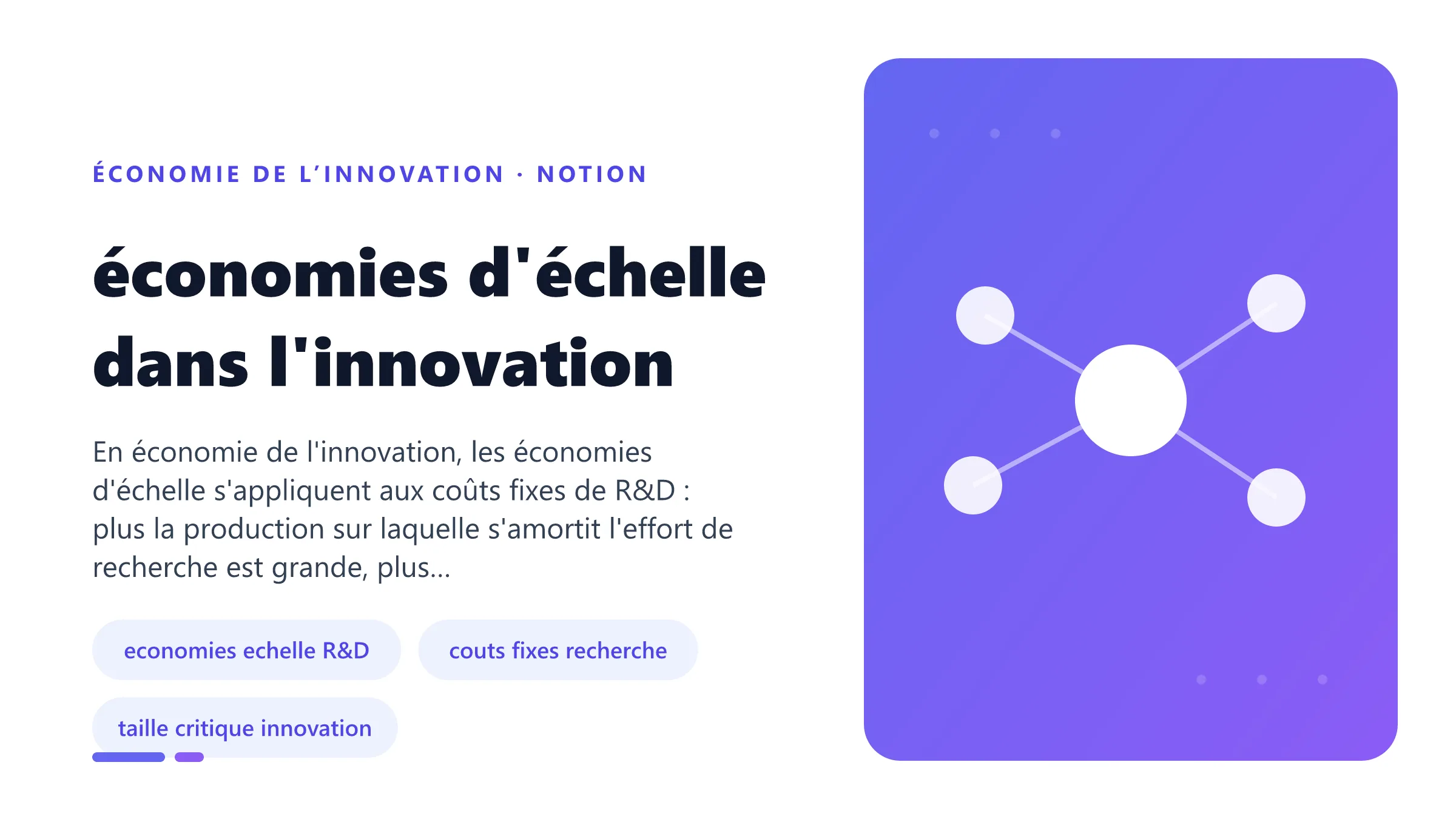 ÉCONOMIE DE L’INNOVATION · NOTION

économies d'échelle dans l'innovation

En économie de l'innovation, les économies d'échelle s'appliquent aux coûts fixes de R&D : plus la production sur laquelle s'amortit l'effort de recherche est grande, plus...

economies echelle R&D

couts fixes recherche

taille critique innovation